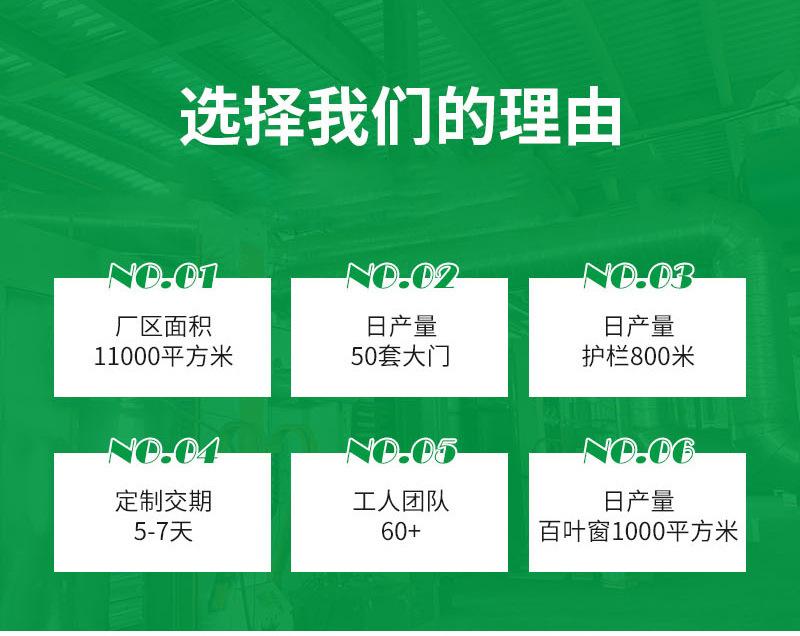 选择我们的理由

NO.01
厂区面积
11000平方米

NO.02
日产量
50套大门

NO.03
日产量
护栏800米

NO.04
定制交期
5-7天

NO.05
工人团队
60+

NO.06
日产量
百叶窗1000平方米